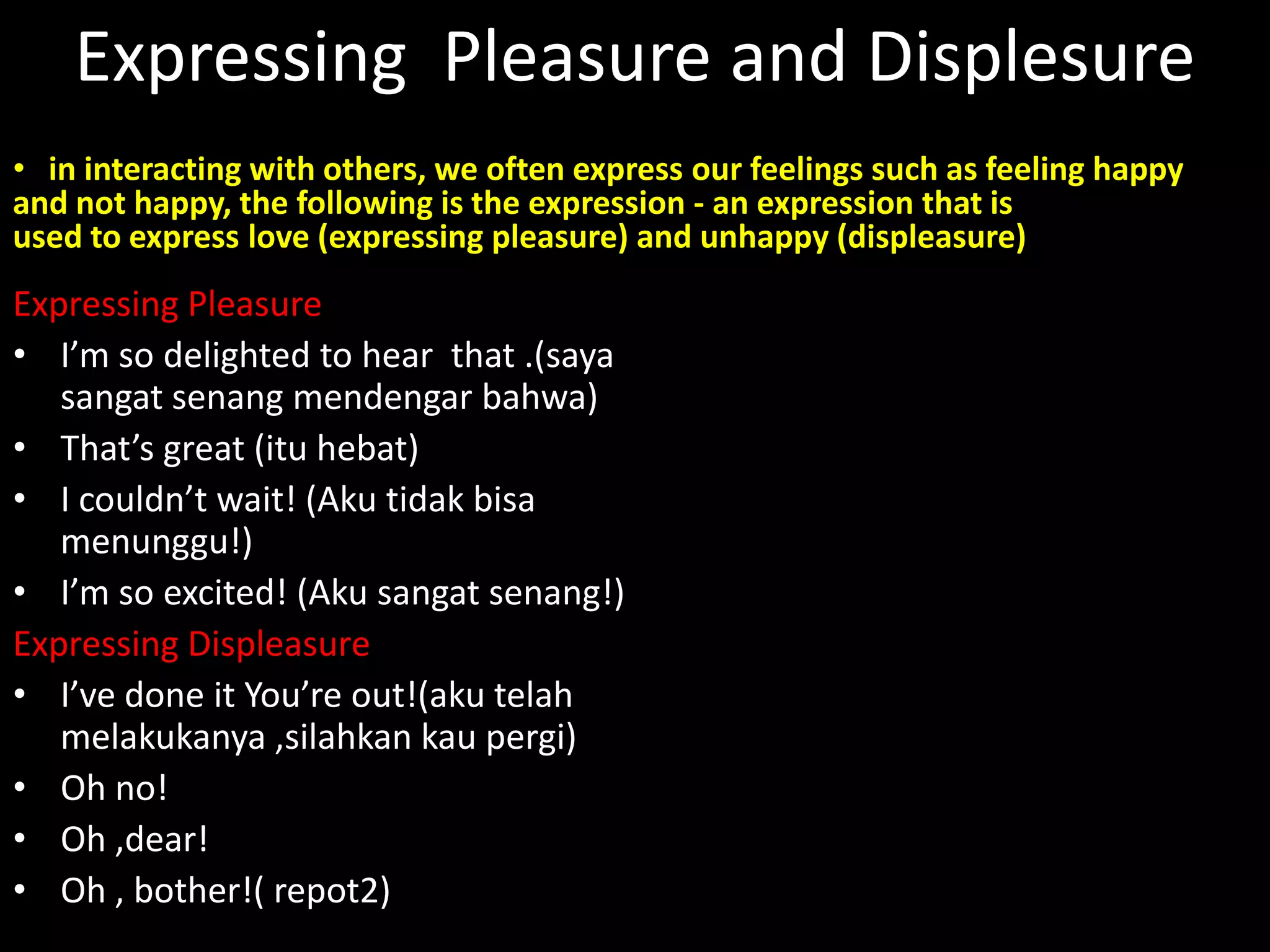 Expressing  Pleasure and Displesure

• in interacting with others, we often express our feelings such as feeling happy and not happy, the following is the expression - an expression that is used to express love (expressing pleasure) and unhappy (displeasure)

Expressing Pleasure

• I’m so delighted to hear  that .(saya sangat senang mendengar bahwa)
• That’s great (itu hebat)
• I couldn’t wait! (Aku tidak bisa menunggu!)
• I’m so excited! (Aku sangat senang!)

Expressing Displeasure

• I’ve done it You’re out!(aku telah melakukanya ,silahkan kau pergi)
• Oh no!
• Oh ,dear!
• Oh , bother!( repot2)